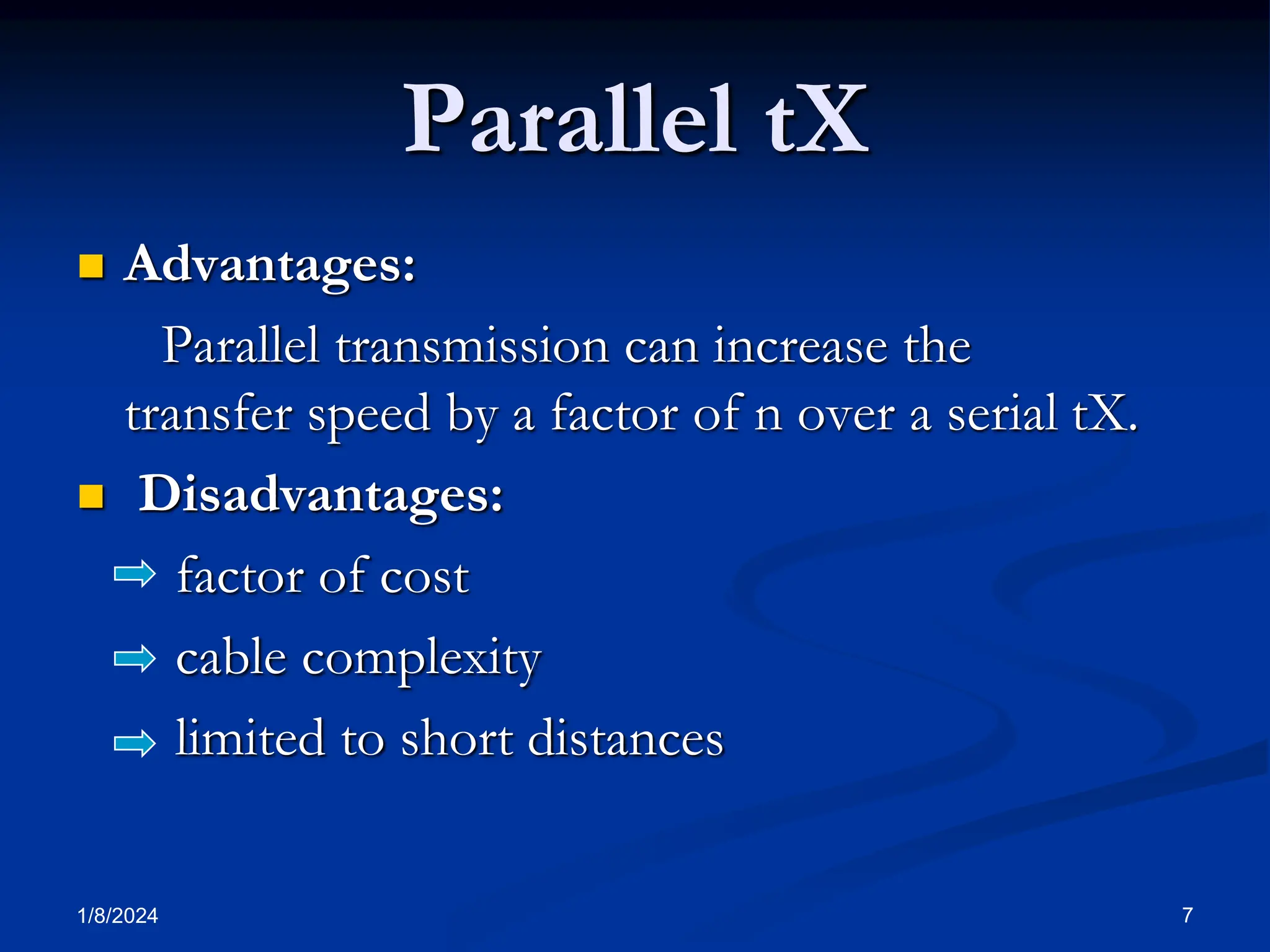 Parallel tX

Advantages:

Parallel transmission can increase the transfer speed by a factor of n over a serial tX.

Disadvantages:

⇨ factor of cost

⇨ cable complexity

⇨ limited to short distances

1/8/2024

7